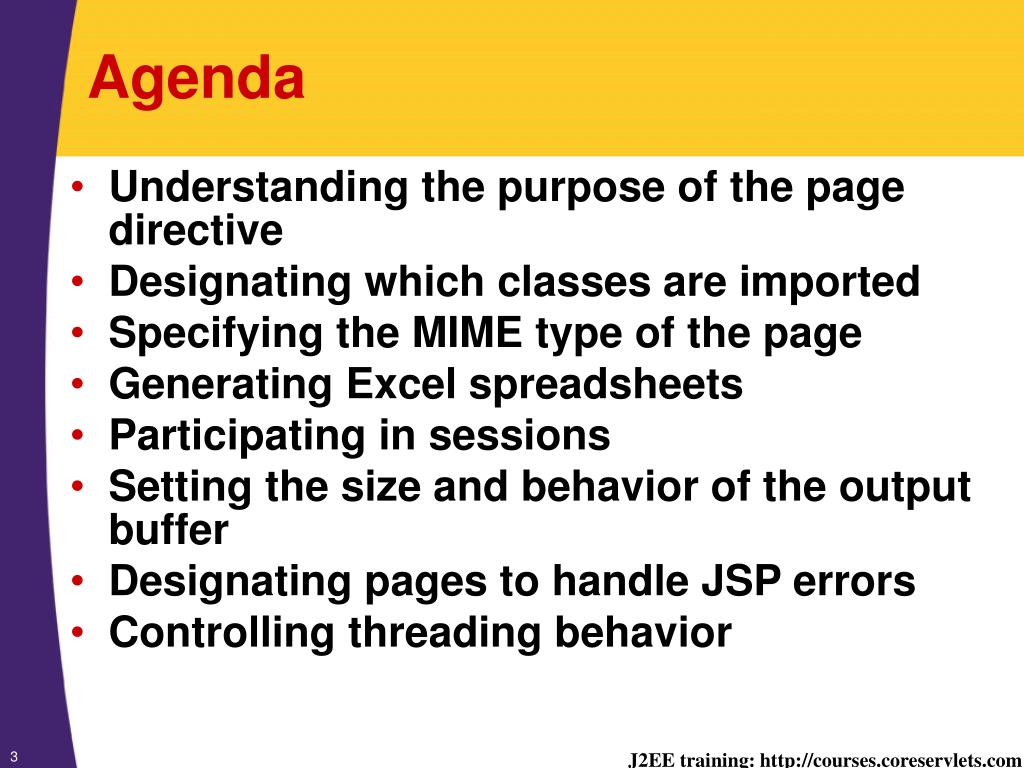 Agenda

• Understanding the purpose of the page directive
• Designating which classes are imported
• Specifying the MIME type of the page
• Generating Excel spreadsheets
• Participating in sessions
• Setting the size and behavior of the output buffer
• Designating pages to handle JSP errors
• Controlling threading behavior

3

J2EE training: http://courses.coreservlets.com